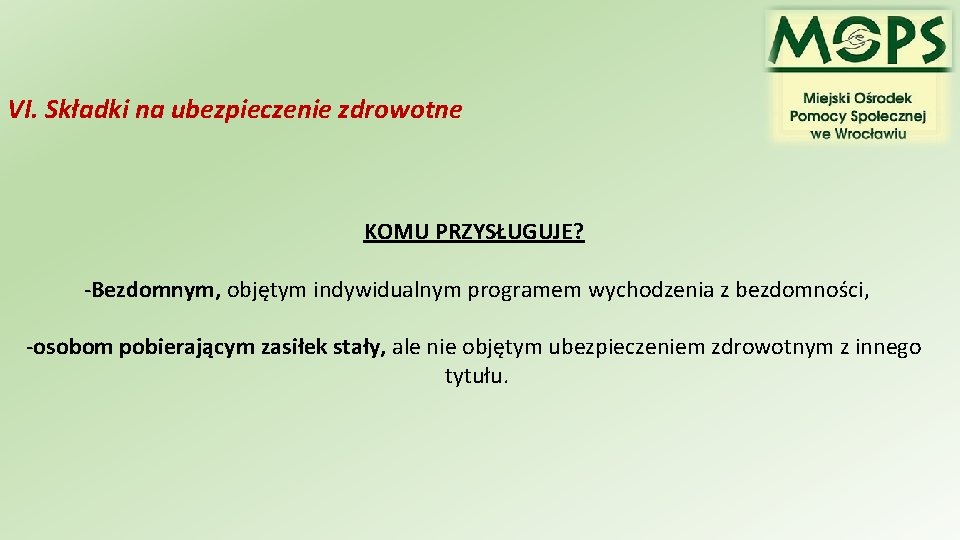 MOPS

Miejski Ośrodek Pomocy Społecznej we Wrocławiu

VI. Składki na ubezpieczenie zdrowotne

KOMU PRZYSŁUGUJE?

-Bezdomnym, objętym indywidualnym programem wychodzenia z bezdomności,

-osobom pobierającym zasiłek stały, ale nie objętym ubezpieczeniem zdrowotnym z innego tytułu.